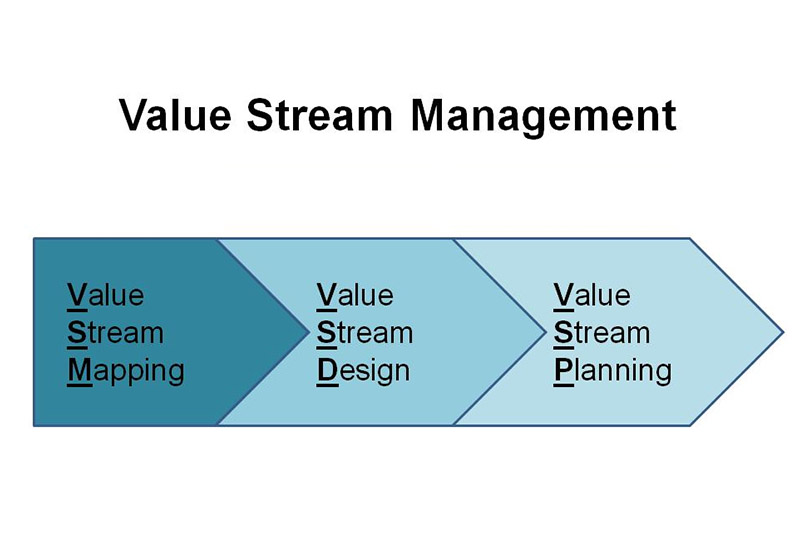 Value Stream Management

Value
Stream
Mapping

Value
Stream
Design

Value
Stream
Planning